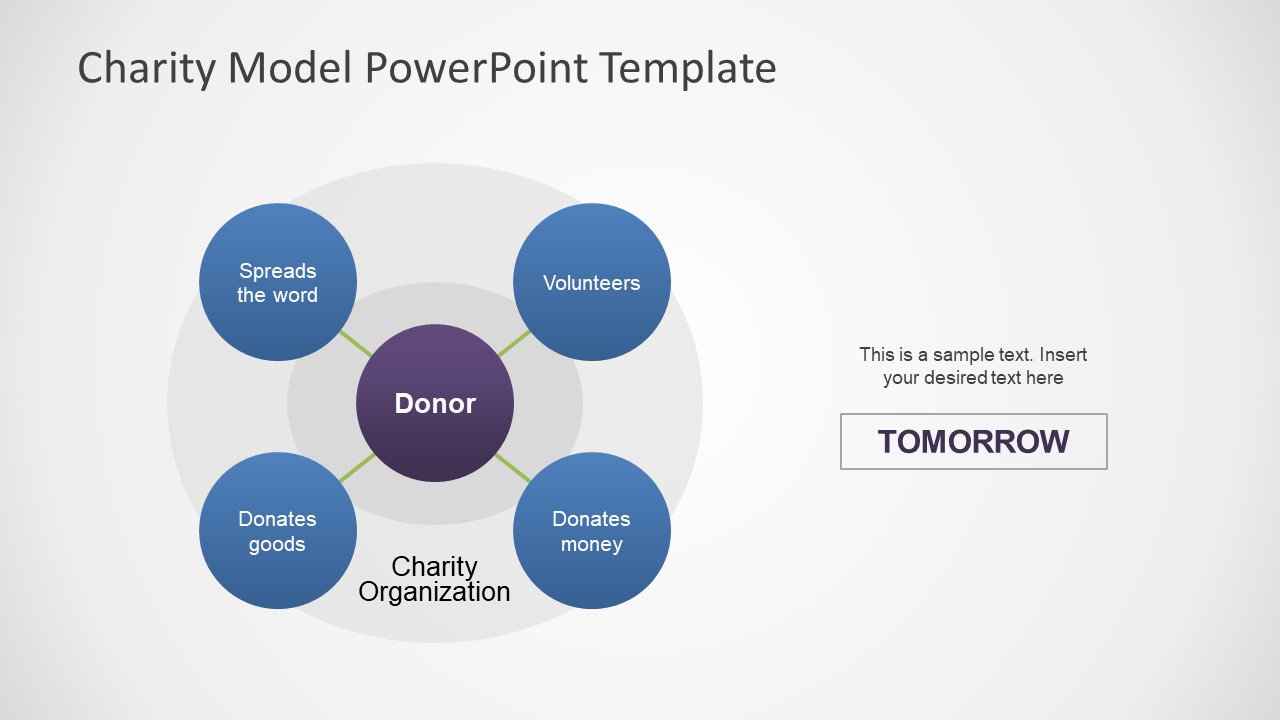 Charity Model PowerPoint Template

Spreads the word

Volunteers

Donor

Donates goods

Donates money

Charity Organization

This is a sample text. Insert your desired text here

TOMORROW